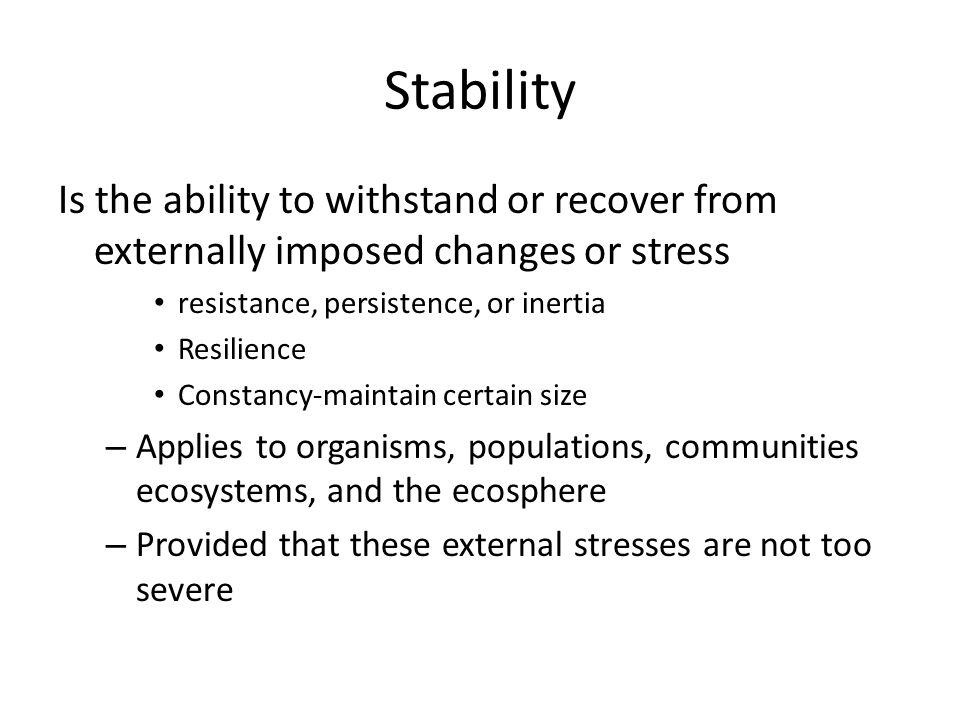 Stability

Is the ability to withstand or recover from externally imposed changes or stress

• resistance, persistence, or inertia
• Resilience
• Constancy-maintain certain size

– Applies to organisms, populations, communities ecosystems, and the ecosphere
– Provided that these external stresses are not too severe